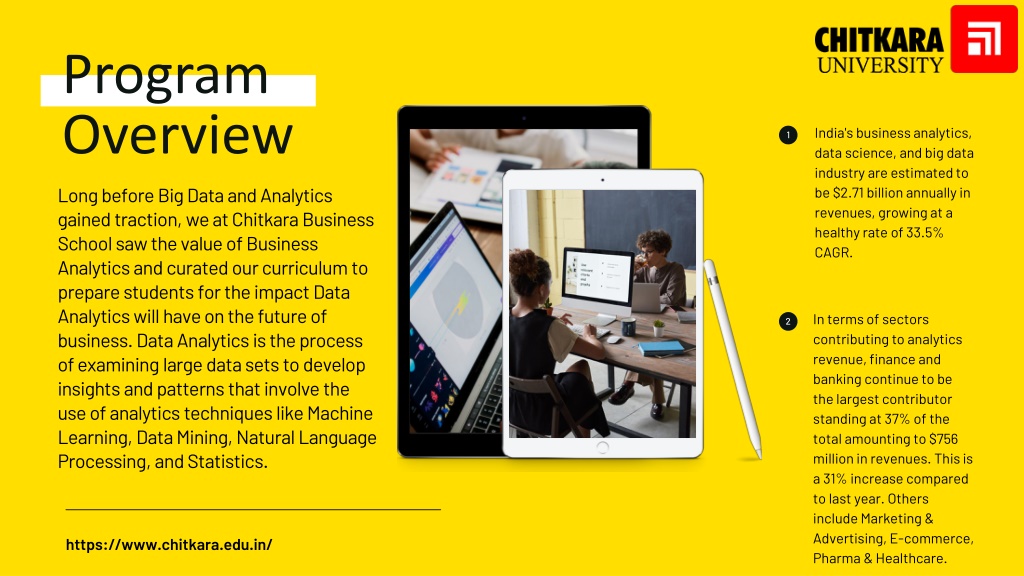 Program Overview

Long before Big Data and Analytics gained traction, we at Chitkara Business School saw the value of Business Analytics and curated our curriculum to prepare students for the impact Data Analytics will have on the future of business. Data Analytics is the process of examining large data sets to develop insights and patterns that involve the use of analytics techniques like Machine Learning, Data Mining, Natural Language Processing, and Statistics.

https://www.chitkara.edu.in/

CHITKARA UNIVERSITY

1 India's business analytics, data science, and big data industry are estimated to be $2.71 billion annually in revenues, growing at a healthy rate of 33.5% CAGR.

2 In terms of sectors contributing to analytics revenue, finance and banking continue to be the largest contributor standing at 37% of the total amounting to $756 million in revenues. This is a 31% increase compared to last year. Others include Marketing & Advertising, E-commerce, Pharma & Healthcare.